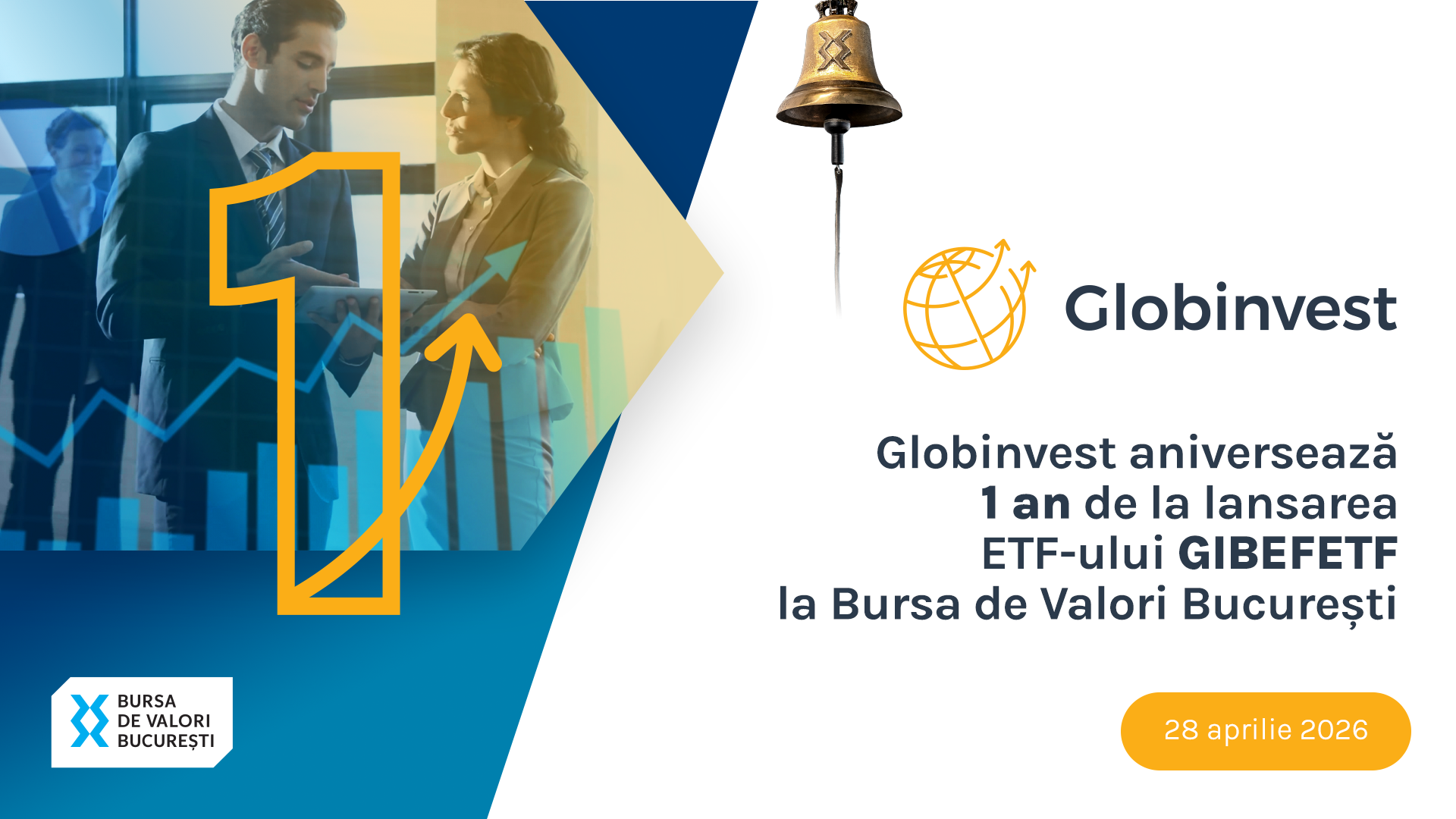 1

Globinvest

Globinvest aniversează
1 an de la lansarea
ETF-ului GIBEFETF
la Bursa de Valori București

BURSA
DE VALORI
BUCUREȘTI

28 aprilie 2026